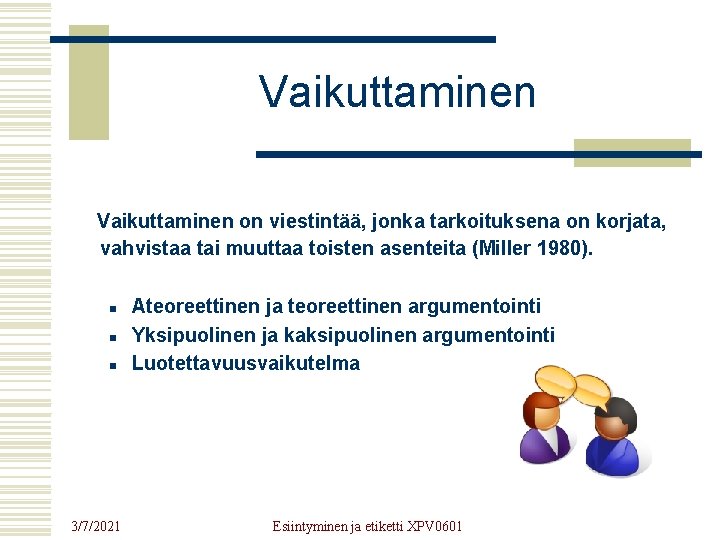 Vaikuttaminen

Vaikuttaminen on viestintää, jonka tarkoituksena on korjata, vahvistaa tai muuttaa toisten asenteita (Miller 1980).

• Ateoreettinen ja teoreettinen argumentointi
• Yksipuolinen ja kaksipuolinen argumentointi
• Luotettavuusvaikutelma

3/7/2021

Esiintyminen ja etiketti XPV0601